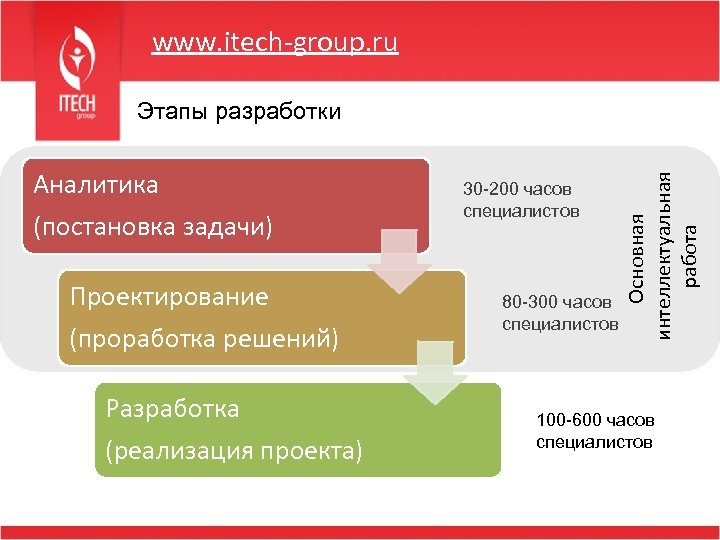 ITECH
group

www.itech-group.ru

Этапы разработки

Аналитика
(постановка задачи)

30-200 часов специалистов

Проектирование
(проработка решений)

80-300 часов специалистов

Основная интеллектуальная работа

Разработка
(реализация проекта)

100-600 часов специалистов